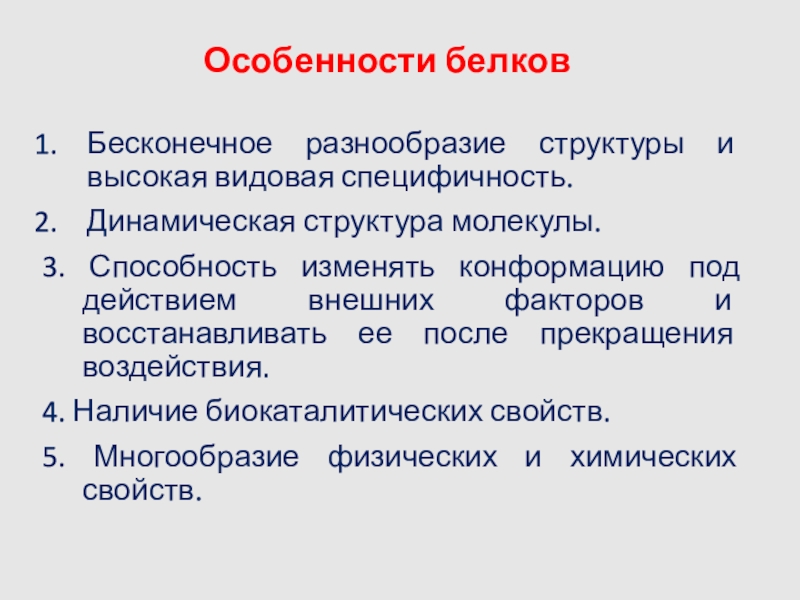 Особенности белков

1. Бесконечное разнообразие структуры и высокая видовая специфичность.

2. Динамическая структура молекулы.

3. Способность изменять конформацию под действием внешних факторов и восстанавливать ее после прекращения воздействия.

4. Наличие биокаталитических свойств.

5. Многообразие физических и химических свойств.